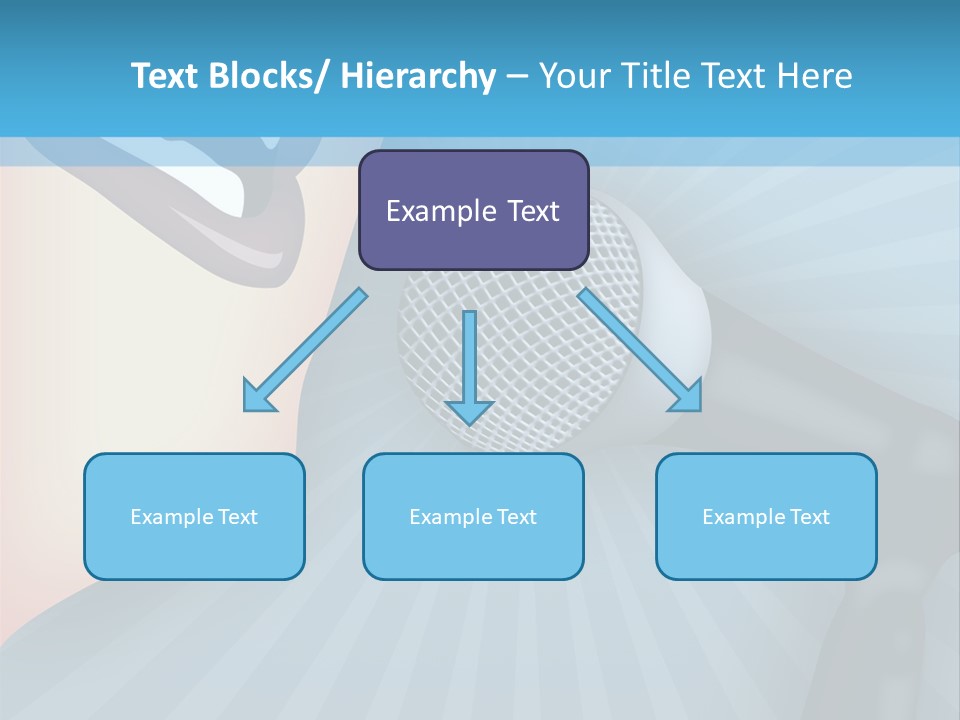 Text Blocks/ Hierarchy – Your Title Text Here

Example Text

Example Text

Example Text

Example Text